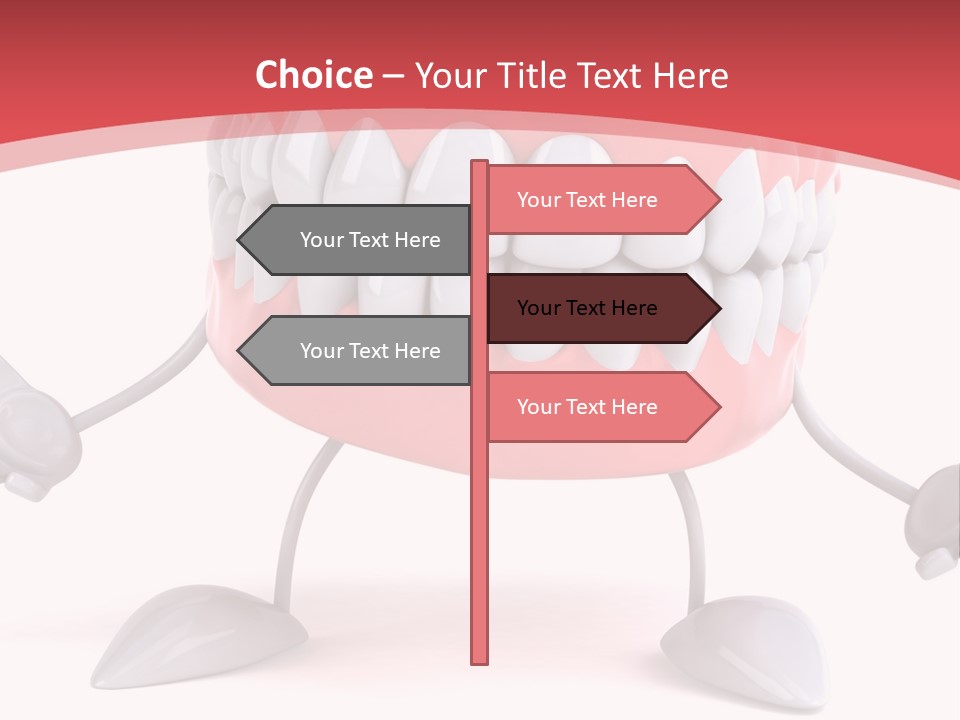 Choice – Your Title Text Here

Your Text Here

Your Text Here

Your Text Here

Your Text Here

Your Text Here